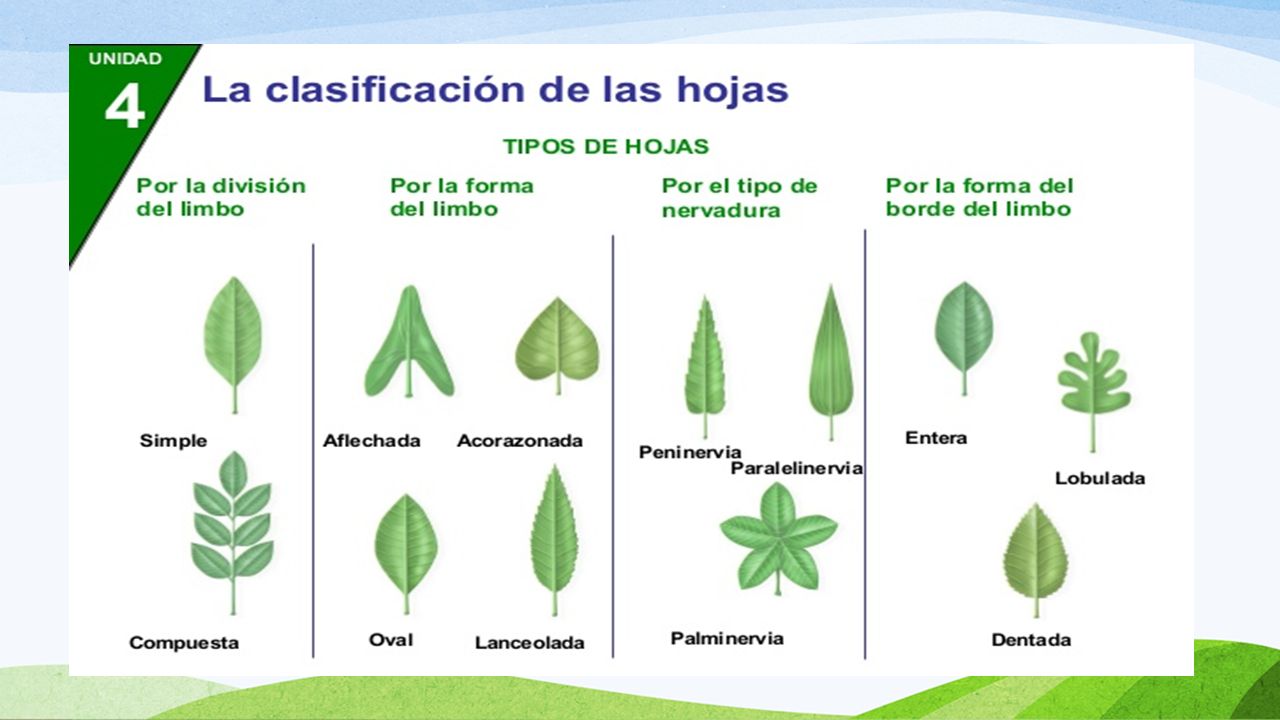 UNIDAD
4
La clasificación de las hojas

TIPOS DE HOJAS

Por la división del limbo

Simple

Compuesta

Por la forma del limbo

Aflechada

Acorazonada

Oval

Lanceolada

Por el tipo de nervadura

Peninervia

Paralelinervia

Palminervia

Por la forma del borde del limbo

Entera

Lobulada

Dentada